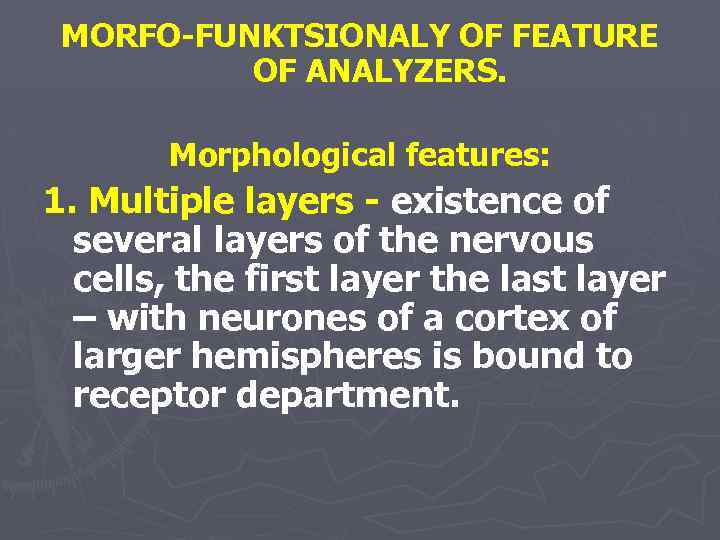 MORFO-FUNKTSIONALY OF FEATURE OF ANALYZERS.

Morphological features:

1. Multiple layers - existence of several layers of the nervous cells, the first layer the last layer – with neurones of a cortex of larger hemispheres is bound to receptor department.